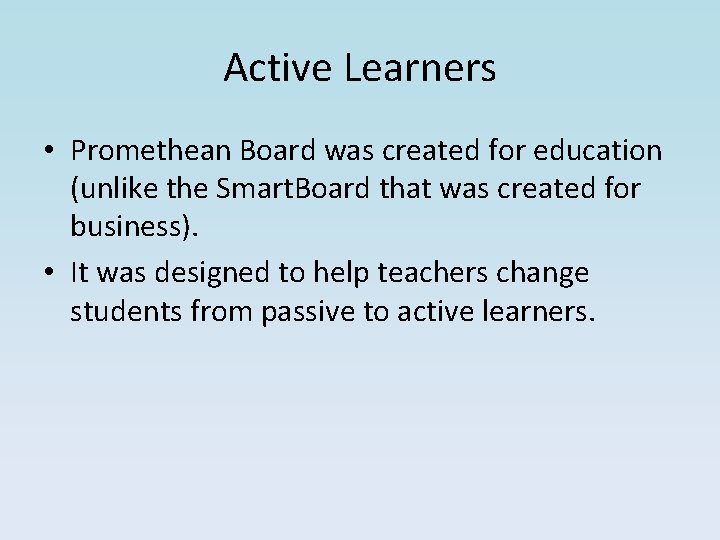 Active Learners

• Promethean Board was created for education (unlike the SmartBoard that was created for business).

• It was designed to help teachers change students from passive to active learners.